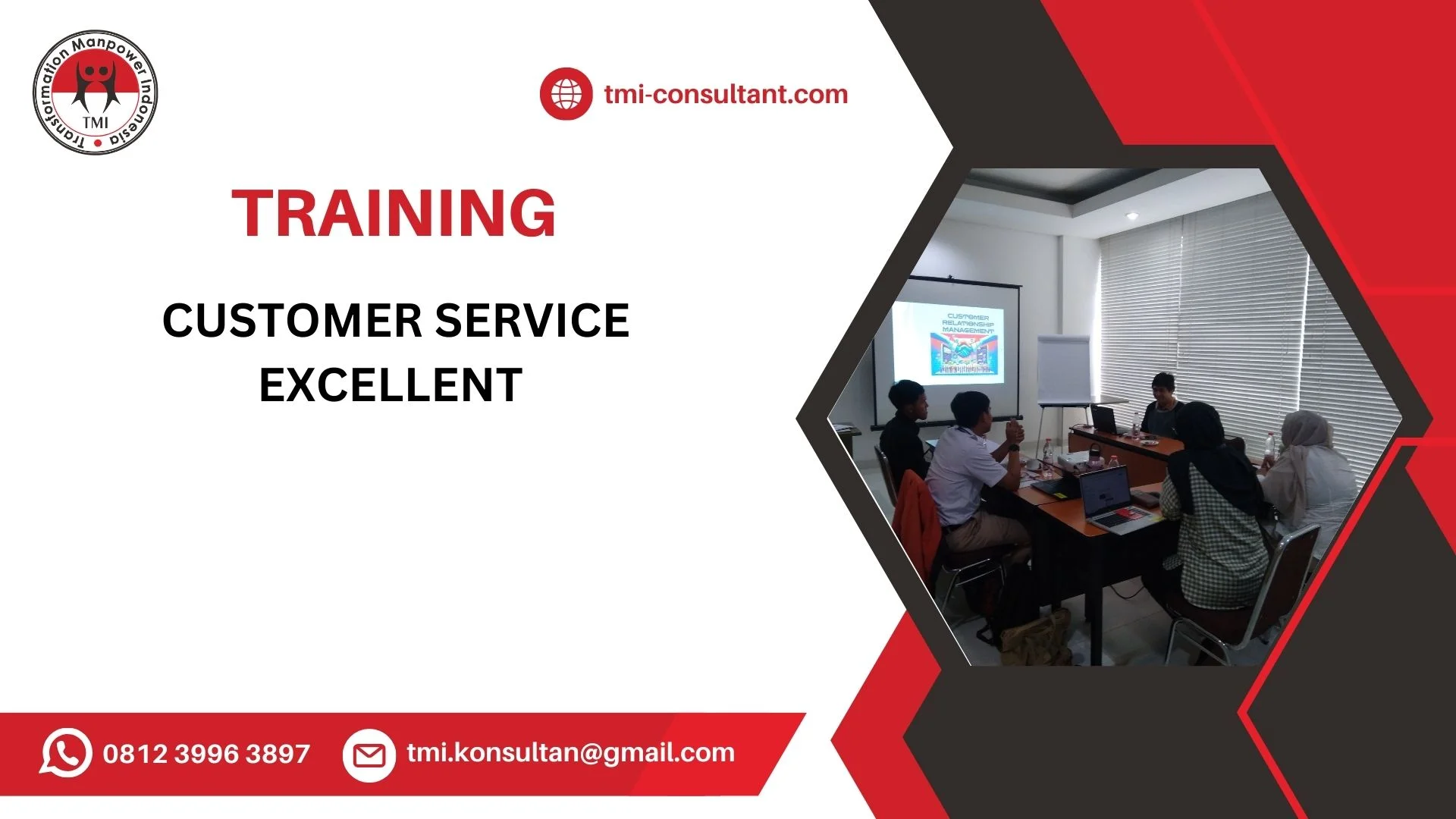 Transformation Manpower Indonesia
TMI

tmi-consultant.com

TRAINING

CUSTOMER SERVICE EXCELLENT

CUSTOMER RELATIONSHIP MANAGEMENT

0812 3996 3897

tmi.konsultan@gmail.com